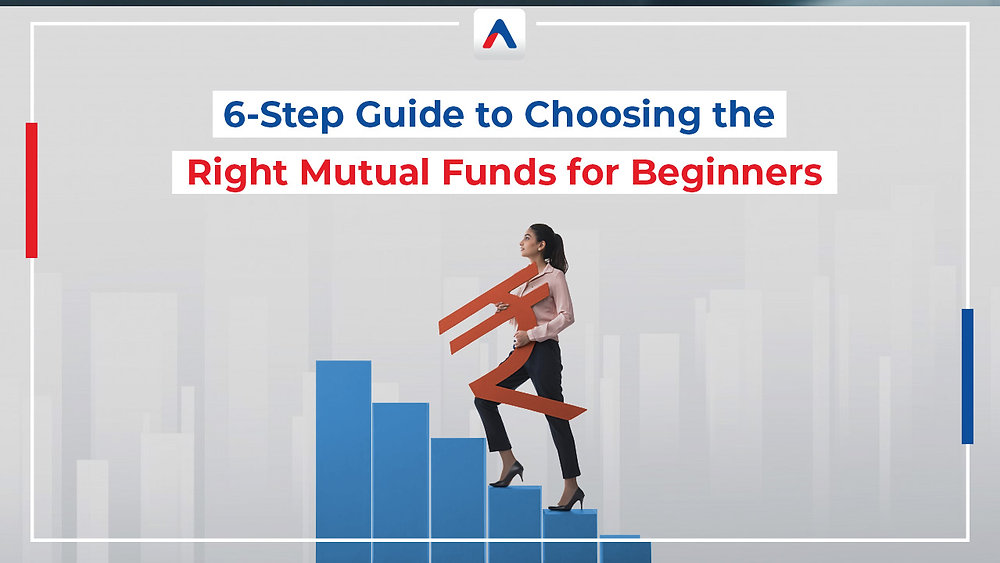 6-Step Guide to Choosing the
Right Mutual Funds for Beginners